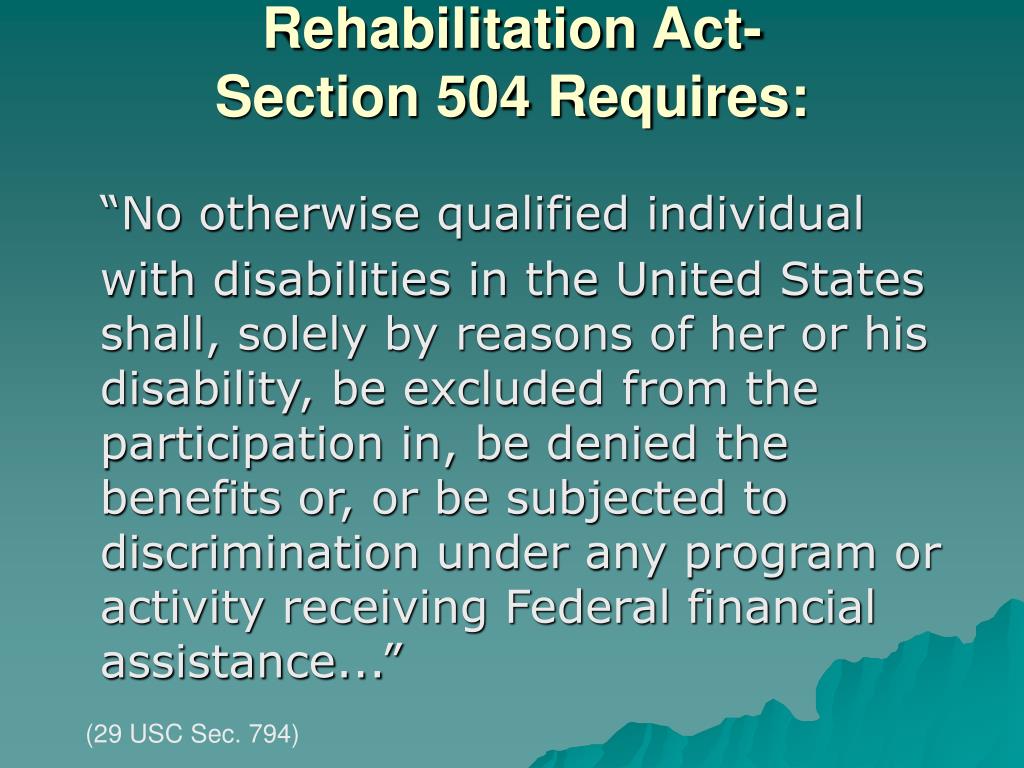 Rehabilitation Act-
Section 504 Requires:

“No otherwise qualified individual with disabilities in the United States shall, solely by reasons of her or his disability, be excluded from the participation in, be denied the benefits or, or be subjected to discrimination under any program or activity receiving Federal financial assistance...”

(29 USC Sec. 794)